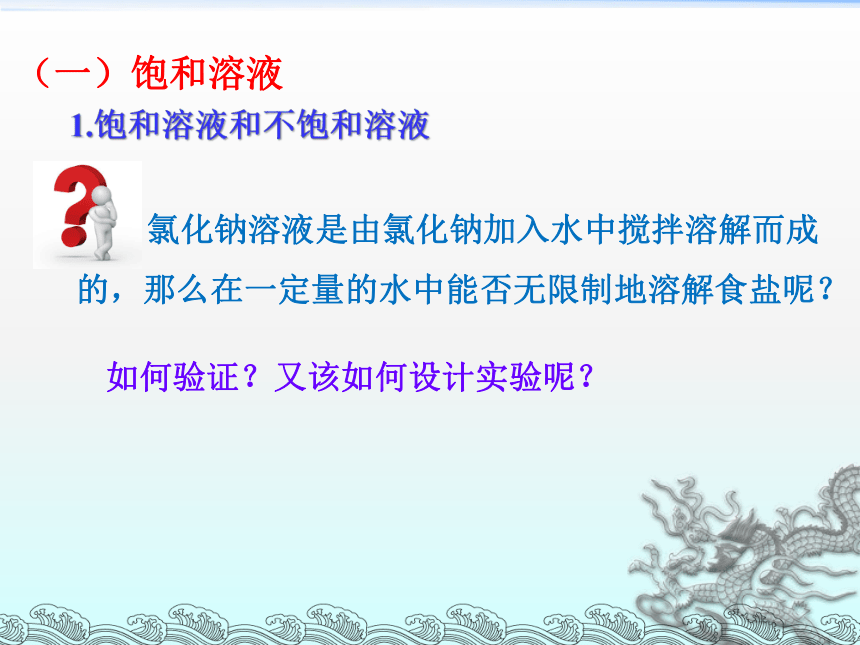 （一）饱和溶液

1.饱和溶液和不饱和溶液

氯化钠溶液是由氯化钠加入水中搅拌溶解而成的，那么在一定量的水中能否无限制地溶解食盐呢？

如何验证？又该如何设计实验呢？